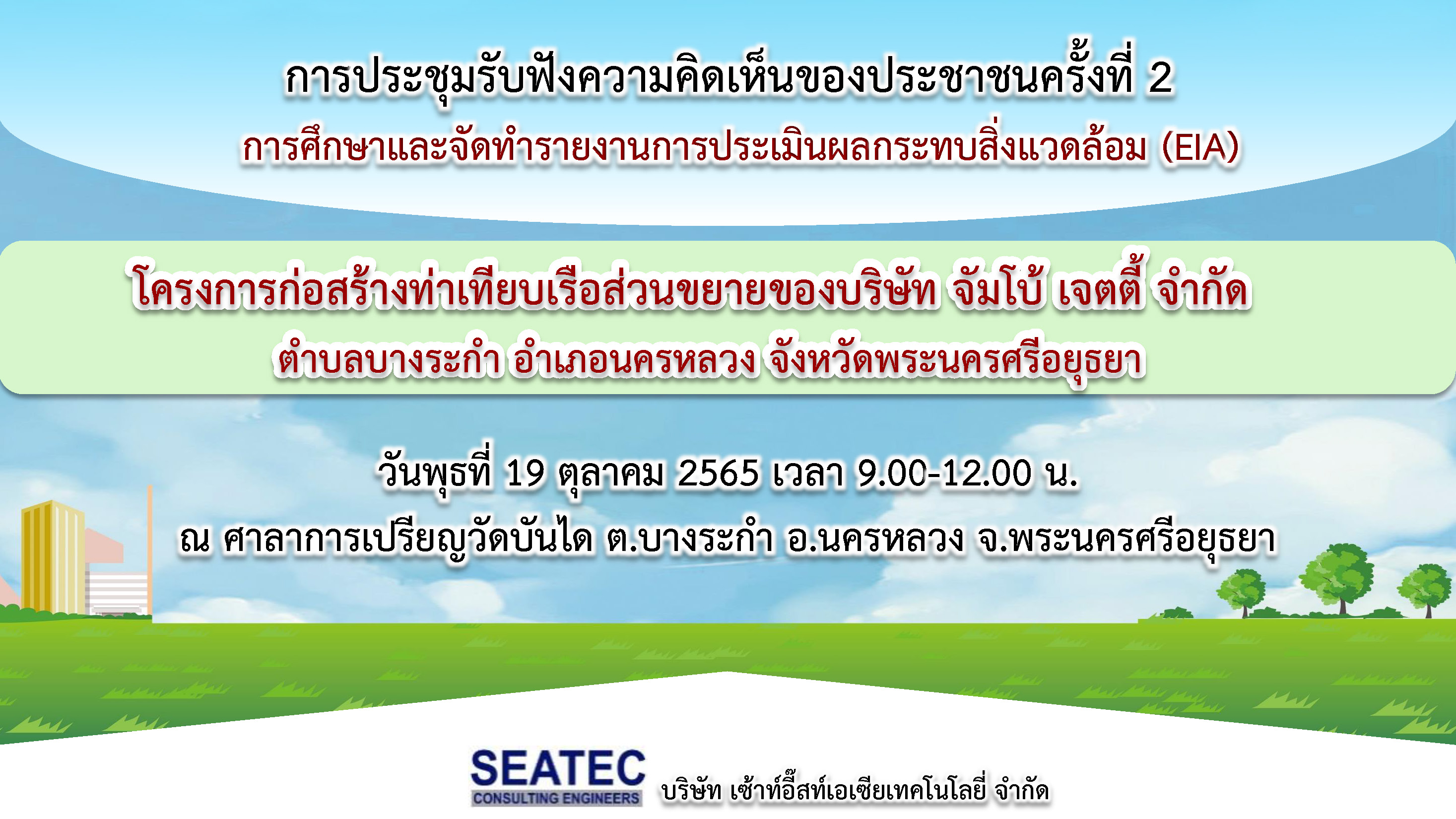 การประชุมรับฟังความคิดเห็นของประชาชนครั้งที่ 2

การศึกษาและจัดทำรายงานการประเมินผลกระทบสิ่งแวดล้อม (EIA)

โครงการก่อสร้างท่าเทียบเรือส่วนขยายของบริษัท จัมโบ้ เจตตี้ จำกัด

ตำบลบางระกำ อำเภอนครหลวง จังหวัดพระนครศรีอยุธยา

วันพุธที่ 19 ตุลาคม 2565 เวลา 9.00-12.00 น.

ณ ศาลาการเปรียญวัดบันได ต.บางระกำ อ.นครหลวง จ.พระนครศรีอยุธยา

SEATEC
CONSULTING ENGINEERS

บริษัท เซ้าท์อี๊สท์เอเซียเทคโนโลยี่ จำกัด